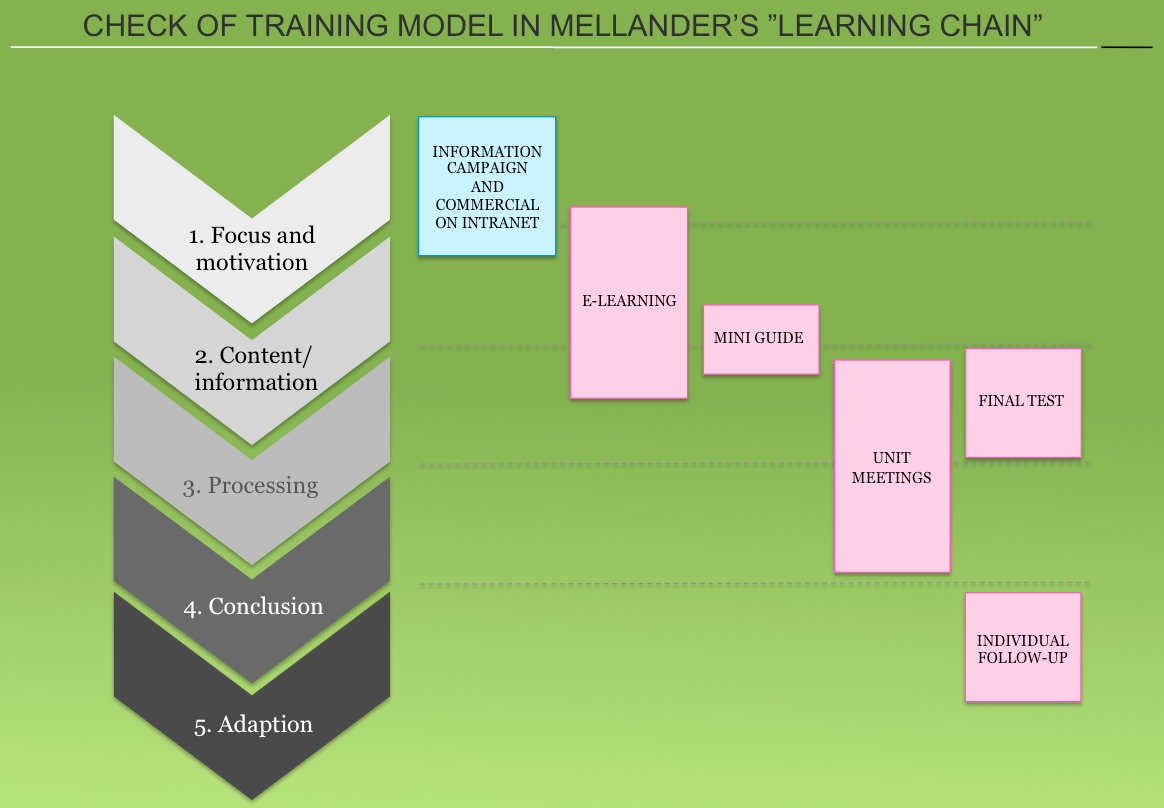 CHECK OF TRAINING MODEL IN MELLANDER'S "LEARNING CHAIN"

1. Focus and motivation

2. Content/ information

3. Processing

4. Conclusion

5. Adaption

INFORMATION CAMPAIGN AND COMMERCIAL ON INTRANET

E-LEARNING

MINI GUIDE

UNIT MEETINGS

FINAL TEST

INDIVIDUAL FOLLOW-UP